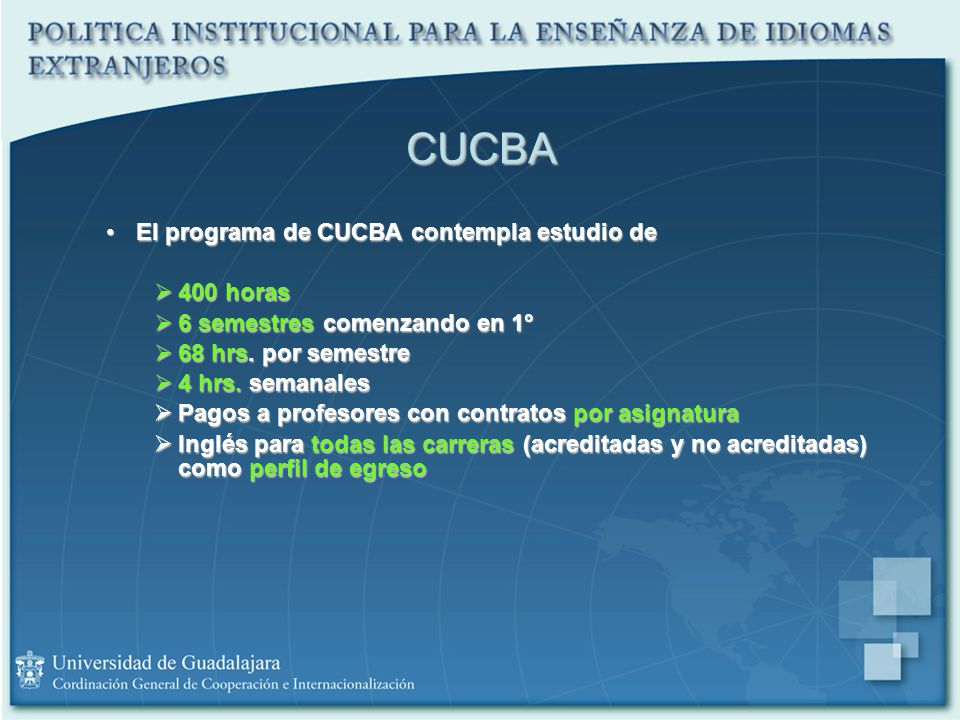 POLITICA INSTITUCIONAL PARA LA ENSEÑANZA DE IDIOMAS EXTRANJEROS

CUCBA

• El programa de CUCBA contempla estudio de

➢ 400 horas
➢ 6 semestres comenzando en 1°
➢ 68 hrs. por semestre
➢ 4 hrs. semanales
➢ Pagos a profesores con contratos por asignatura
➢ Inglés para todas las carreras (acreditadas y no acreditadas) como perfil de egreso

Universidad de Guadalajara
Cordinación General de Cooperación e Internacionalización